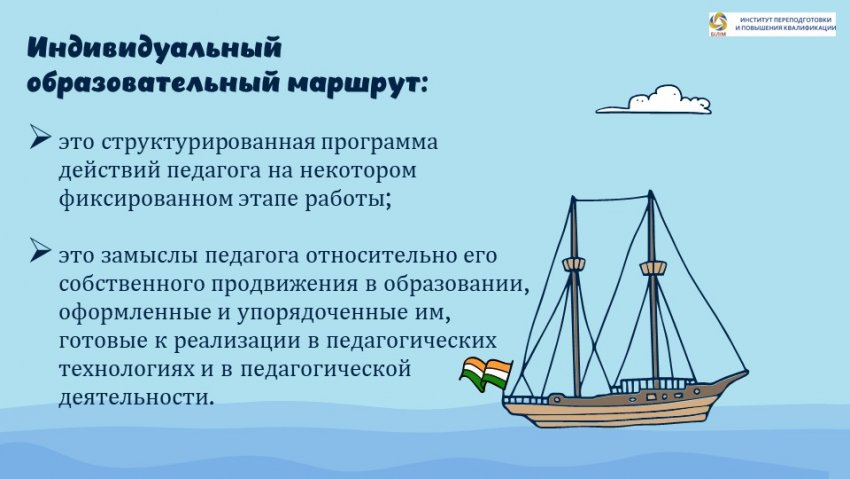 БІЛІМ ИНСТИТУТ ПЕРЕПОДГОТОВКИ И ПОВЫШЕНИЯ КВАЛИФИКАЦИИ

Индивидуальный образовательный маршрут:

➢ это структурированная программа действий педагога на некотором фиксированном этапе работы;

➢ это замыслы педагога относительно его собственного продвижения в образовании, оформленные и упорядоченные им, готовые к реализации в педагогических технологиях и в педагогической деятельности.